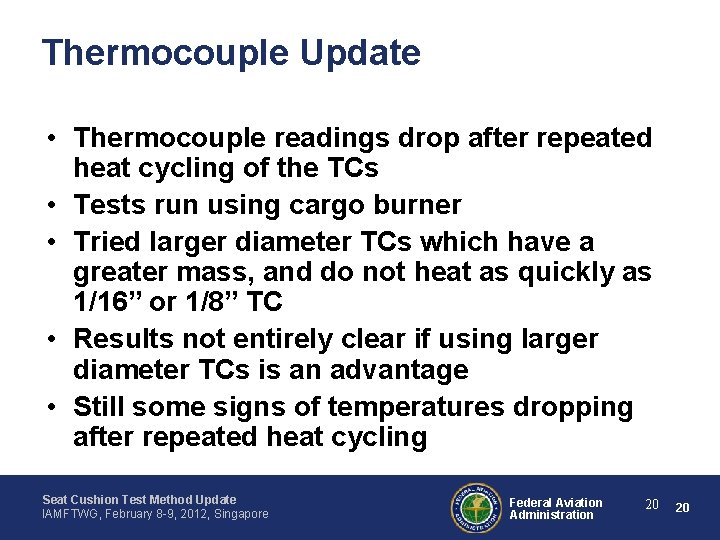 Thermocouple Update

• Thermocouple readings drop after repeated heat cycling of the TCs
• Tests run using cargo burner
• Tried larger diameter TCs which have a greater mass, and do not heat as quickly as 1/16” or 1/8” TC
• Results not entirely clear if using larger diameter TCs is an advantage
• Still some signs of temperatures dropping after repeated heat cycling

Seat Cushion Test Method Update
IAMFTWG, February 8-9, 2012, Singapore

FEDERAL AVIATION ADMINISTRATION

Federal Aviation Administration

20 20